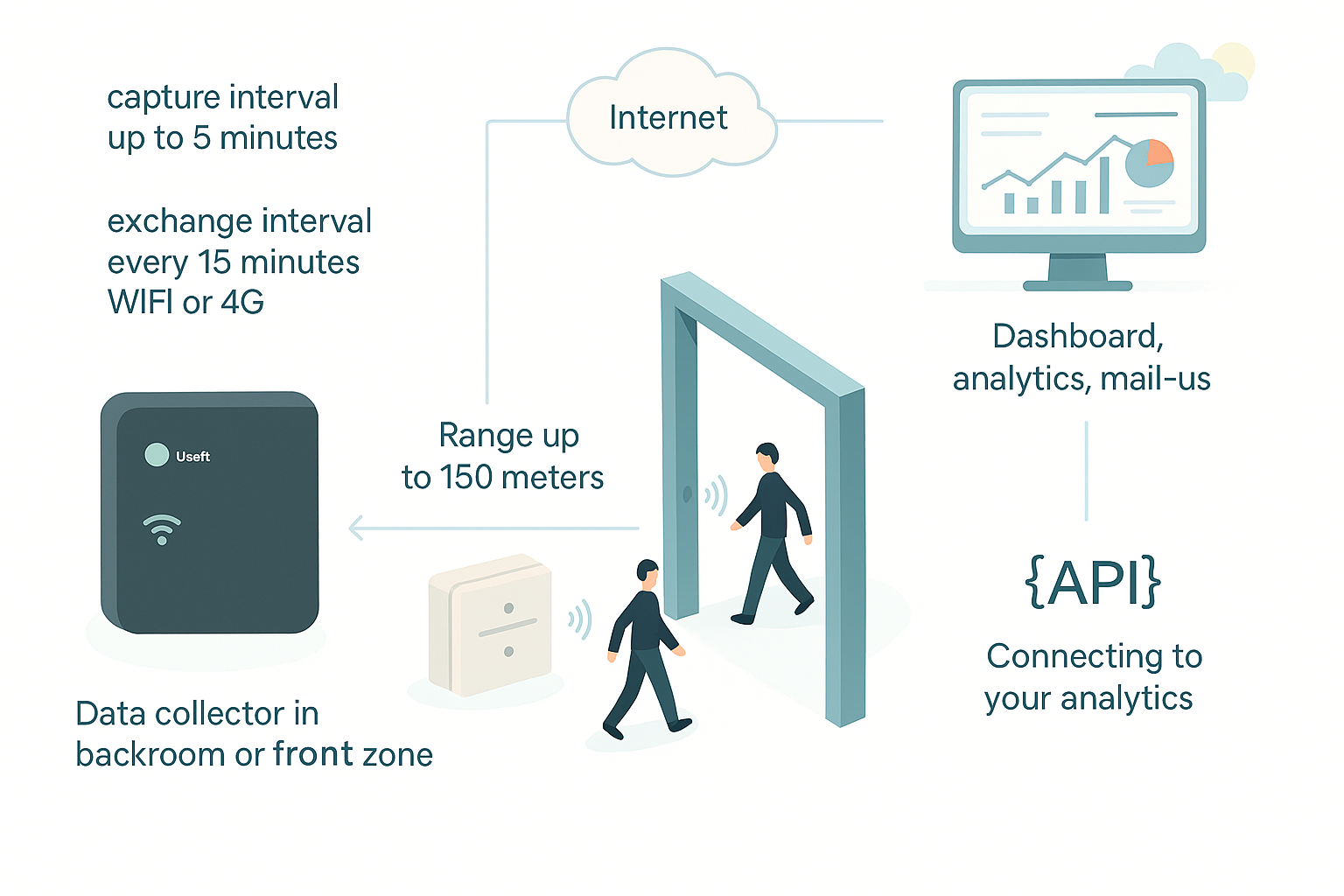 capture interval
up to 5 minutes

exchange interval
every 15 minutes
WIFI or 4G

Internet

Dashboard,
analytics, mail-us

Useft

Range up
to 150 meters

{API}

Connecting to
your analytics

Data collector in
backroom or front zone